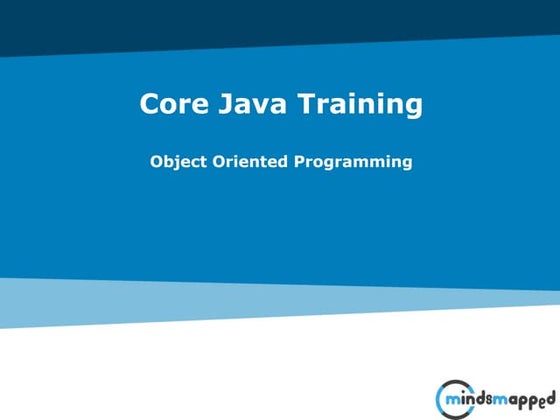 Core Java Training

Object Oriented Programming

mindsmapped